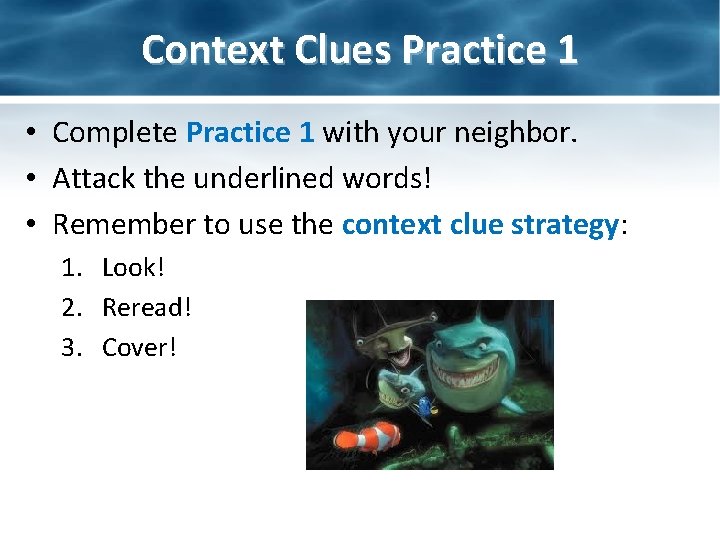 Context Clues Practice 1

• Complete Practice 1 with your neighbor.
• Attack the underlined words!
• Remember to use the context clue strategy:
1. Look!
2. Reread!
3. Cover!